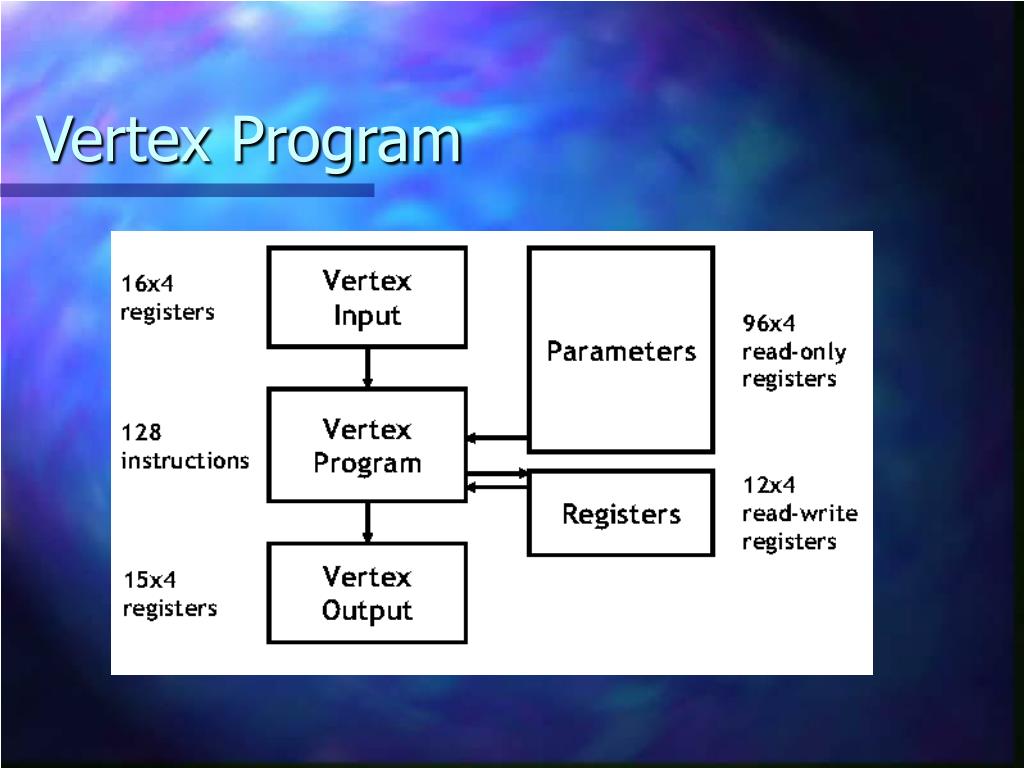 Vertex Program

16x4 registers

Vertex Input

Parameters

96x4 read-only registers

128 instructions

Vertex Program

Registers

12x4 read-write registers

15x4 registers

Vertex Output